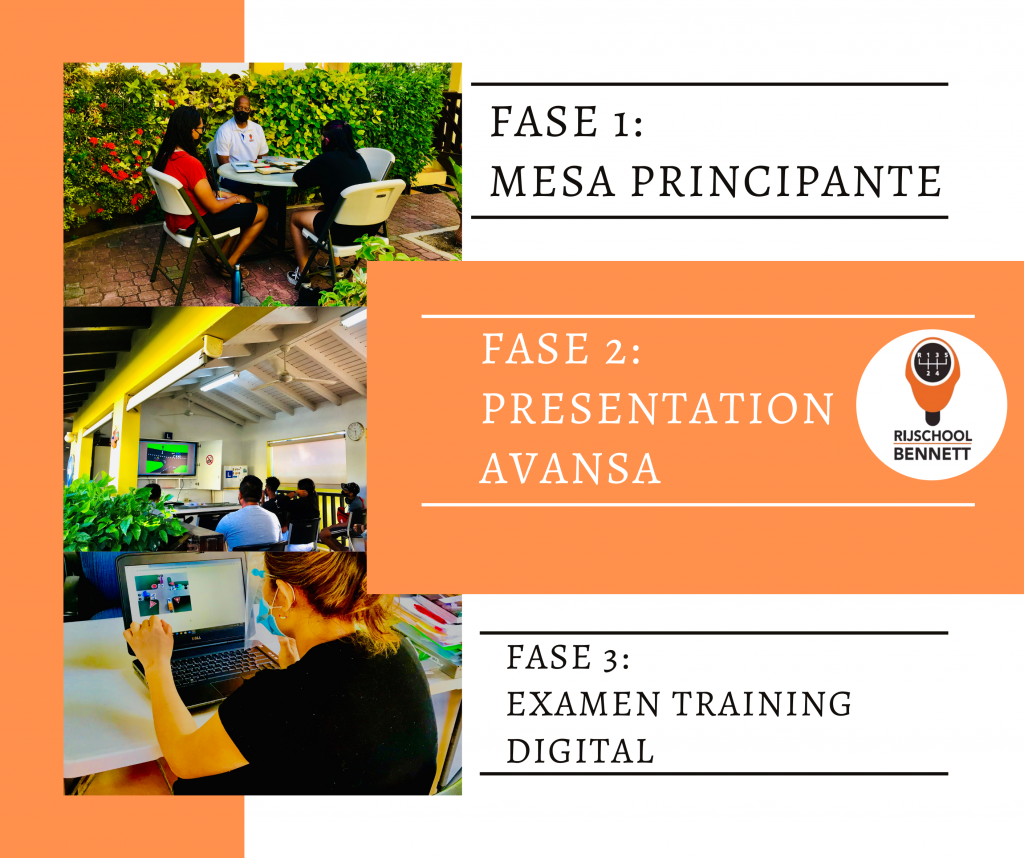 FASE 1:
MESA PRINCIPANTE

FASE 2:
PRESENTATION
AVANSA

R 1 3 5
2 4

RIJSCHOOL
BENNETT

FASE 3:
EXAMEN TRAINING
DIGITAL